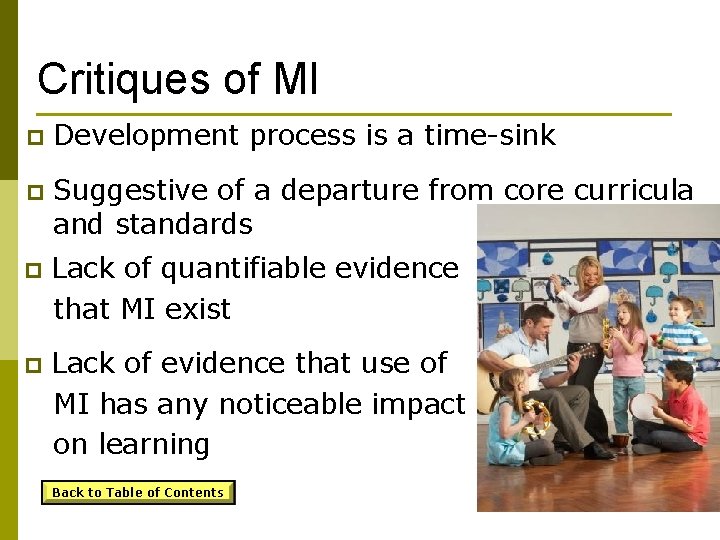 Critiques of MI

Development process is a time-sink

Suggestive of a departure from core curricula and standards

Lack of quantifiable evidence that MI exist

Lack of evidence that use of MI has any noticeable impact on learning

Back to Table of Contents